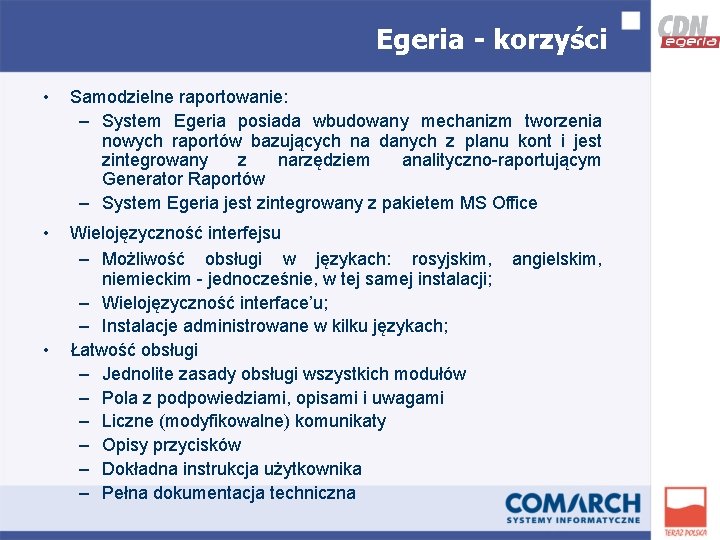 Egeria - korzyści

CDN egeria

• Samodzielne raportowanie:
– System Egeria posiada wbudowany mechanizm tworzenia nowych raportów bazujących na danych z planu kont i jest zintegrowany z narzędziem analityczno-raportującym Generator Raportów
– System Egeria jest zintegrowany z pakietem MS Office

• Wielojęzyczność interfejsu
– Możliwość obsługi w językach: rosyjskim, angielskim, niemieckim - jednocześnie, w tej samej instalacji;
– Wielojęzyczność interface'u;
– Instalacje administrowane w kilku językach;

• Łatwość obsługi
– Jednolite zasady obsługi wszystkich modułów
– Pola z podpowiedziami, opisami i uwagami
– Liczne (modyfikowalne) komunikaty
– Opisy przycisków
– Dokładna instrukcja użytkownika
– Pełna dokumentacja techniczna

COMARCH
SYSTEMY INFORMATYCZNE

TERAZ POLSKA